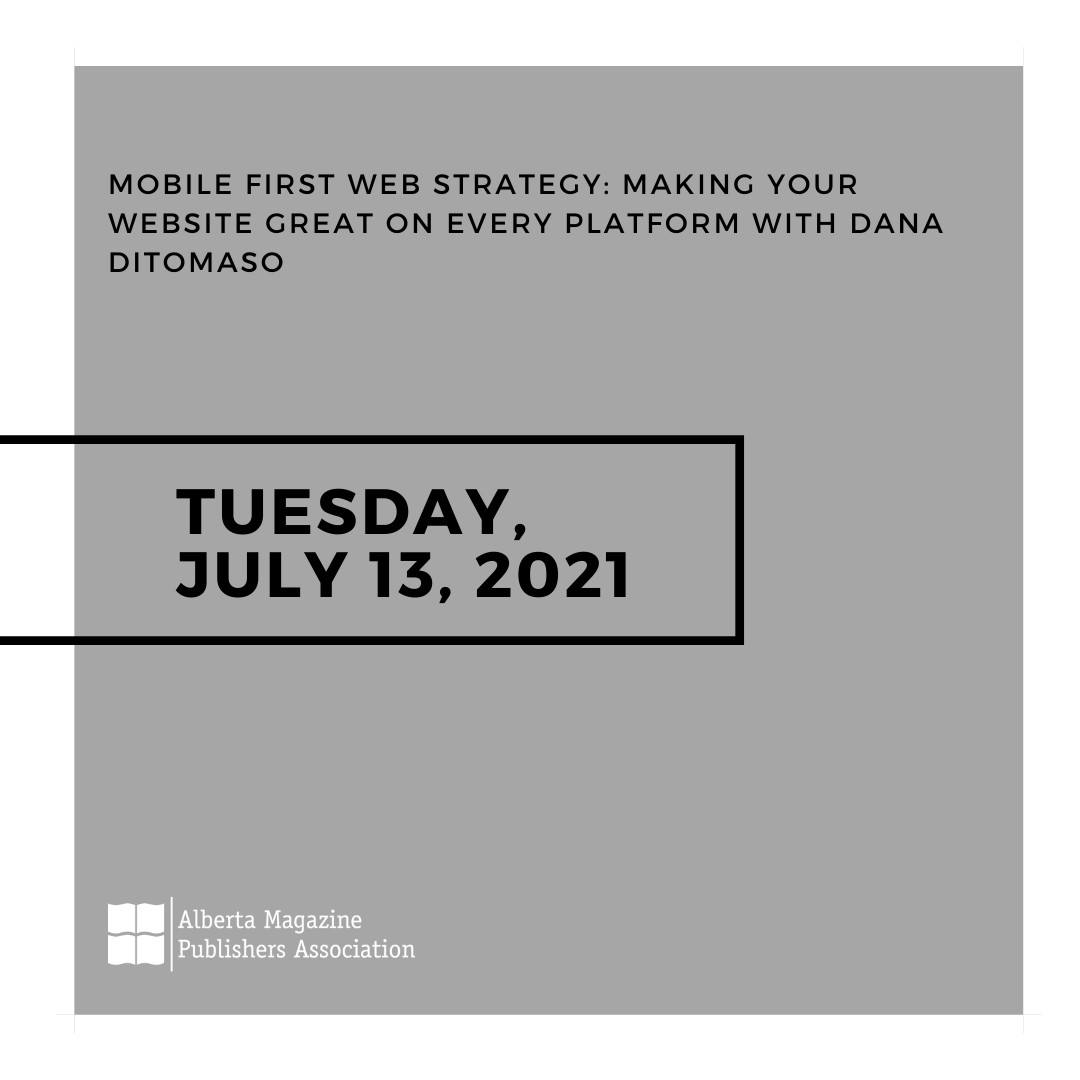 MOBILE FIRST WEB STRATEGY: MAKING YOUR WEBSITE GREAT ON EVERY PLATFORM WITH DANA DITOMASO

TUESDAY, JULY 13, 2021

Alberta Magazine Publishers Association